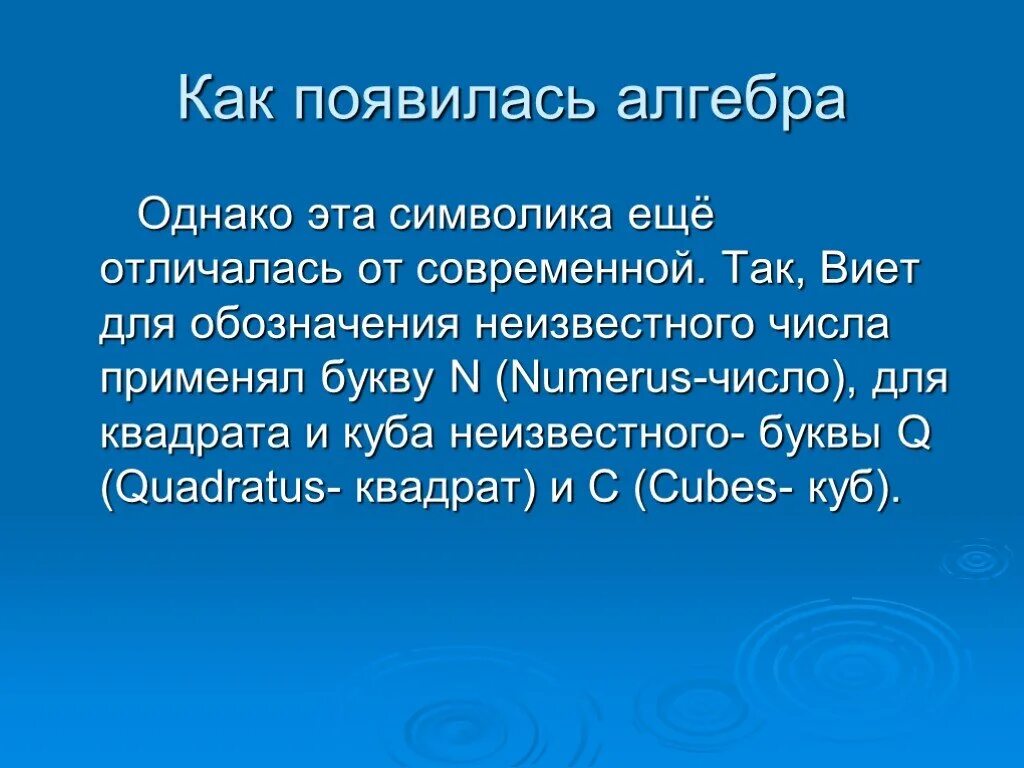 Как появилась алгебра

Однако эта символика ещё отличалась от современной. Так, Виет для обозначения неизвестного числа применял букву N (Numerus-число), для квадрата и куба неизвестного- буквы Q (Quadratus- квадрат) и C (Cubes- куб).